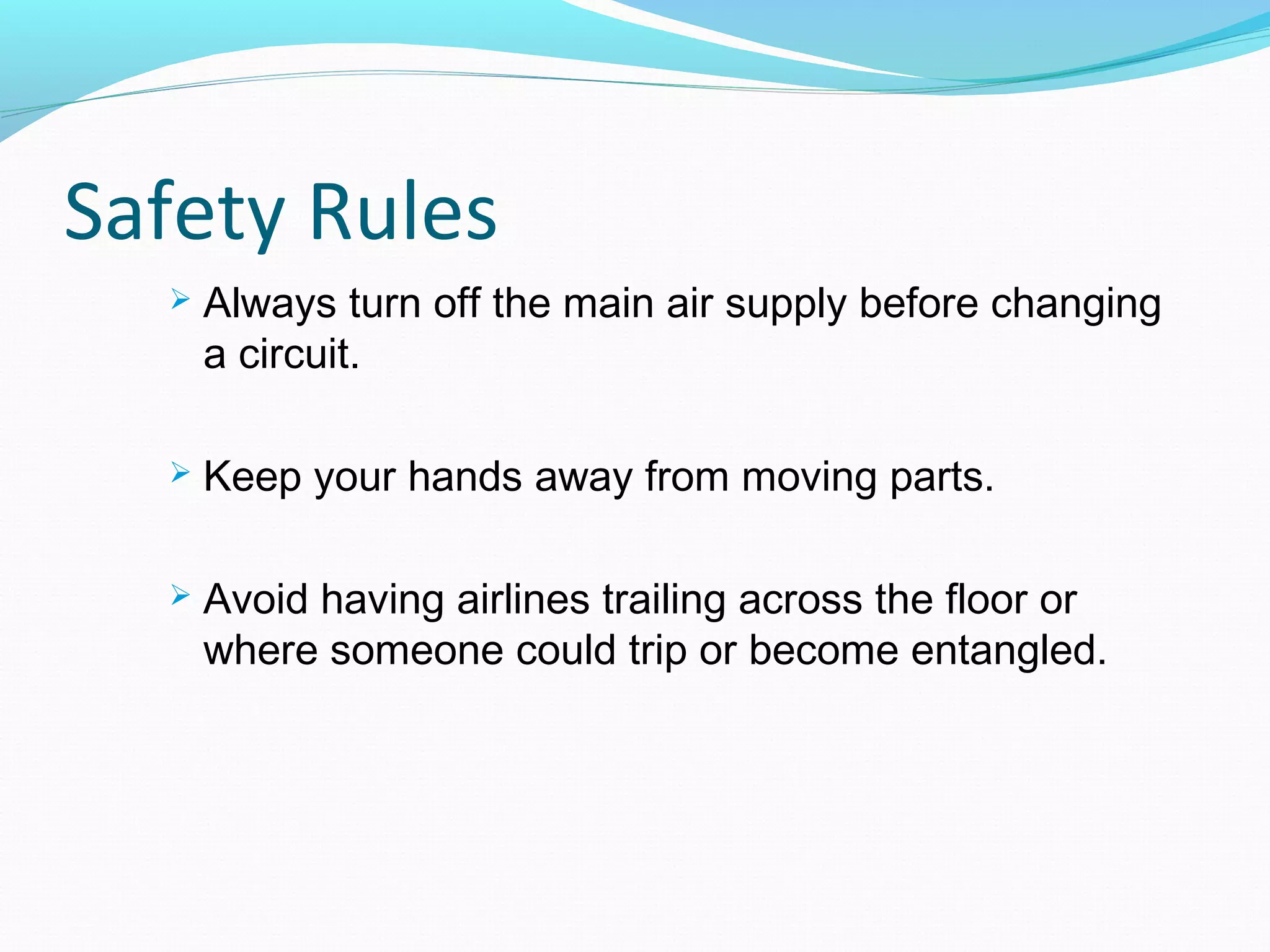 Safety Rules

➢ Always turn off the main air supply before changing a circuit.

➢ Keep your hands away from moving parts.

➢ Avoid having airlines trailing across the floor or where someone could trip or become entangled.